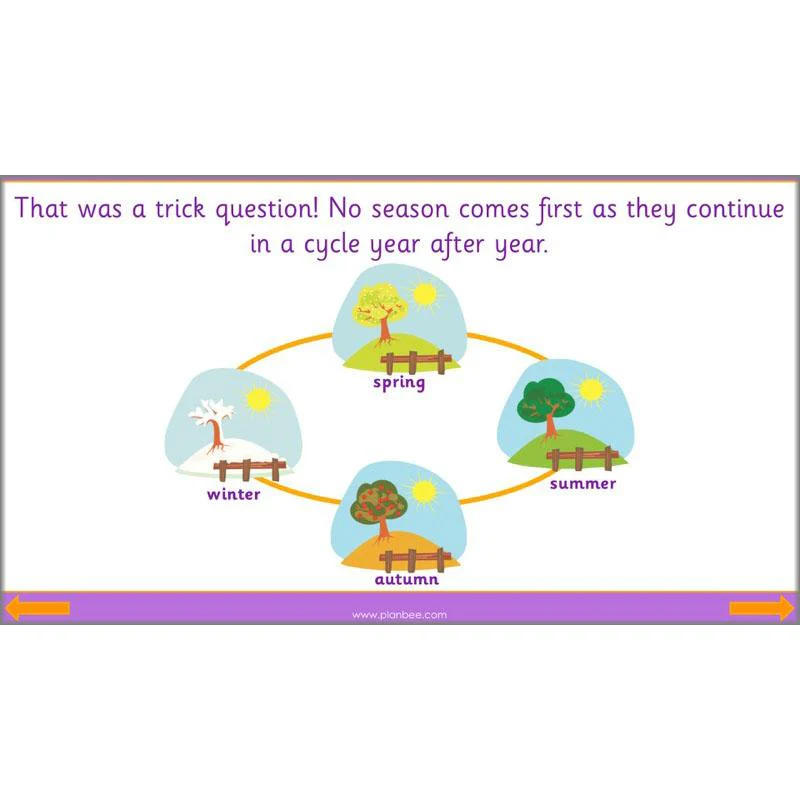 That was a trick question! No season comes first as they continue in a cycle year after year.

spring

winter

summer

autumn

www.planbee.com